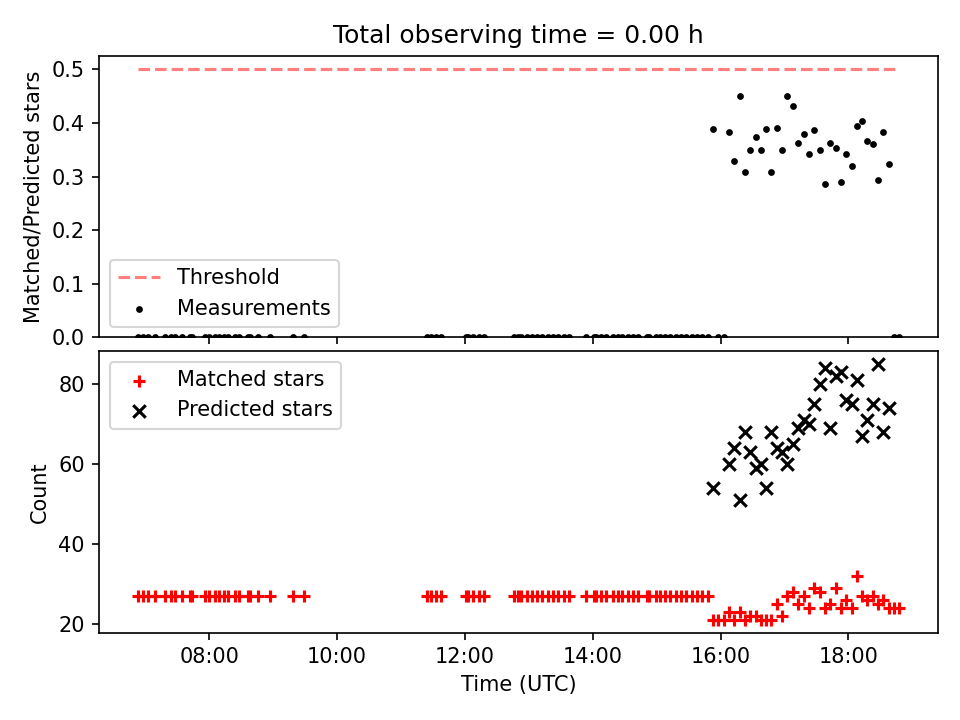 Total observing time = 0.00 h

Matched/Predicted stars

0.5
0.4
0.3
0.2
0.1
0.0

Threshold
Measurements

Count

80
60
40
20

Matched stars
Predicted stars

08:00
10:00
12:00
14:00
16:00
18:00

Time (UTC)